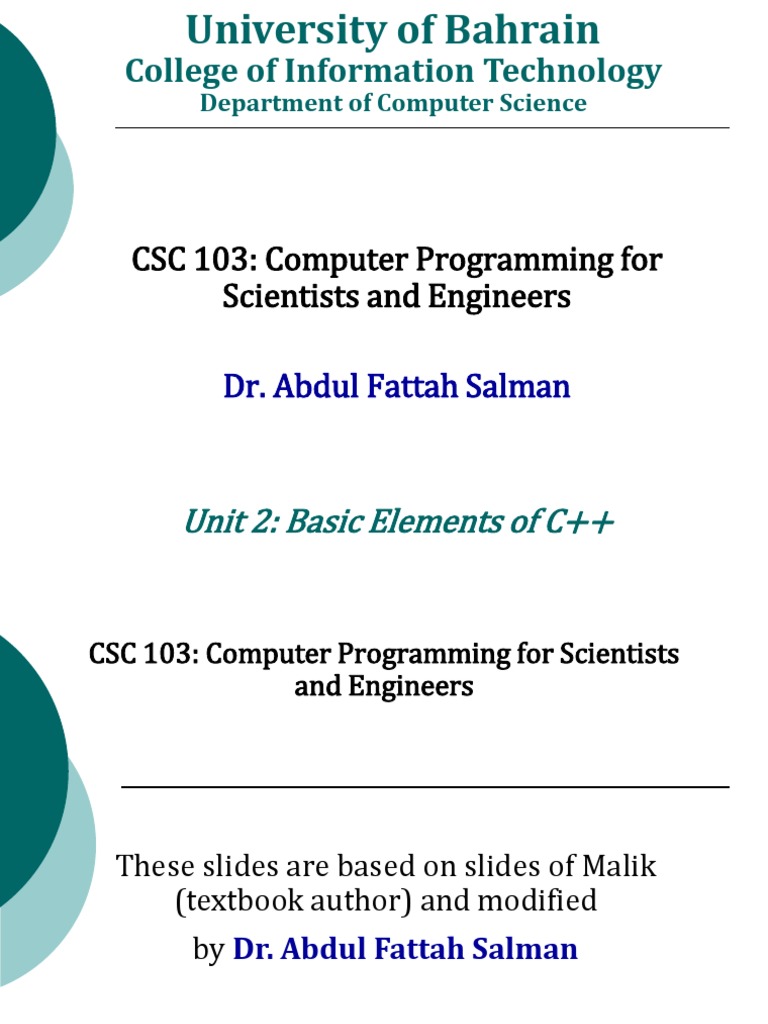 University of Bahrain
College of Information Technology
Department of Computer Science

CSC 103: Computer Programming for Scientists and Engineers

Dr. Abdul Fattah Salman

Unit 2: Basic Elements of C++

CSC 103: Computer Programming for Scientists and Engineers

These slides are based on slides of Malik (textbook author) and modified

by Dr. Abdul Fattah Salman